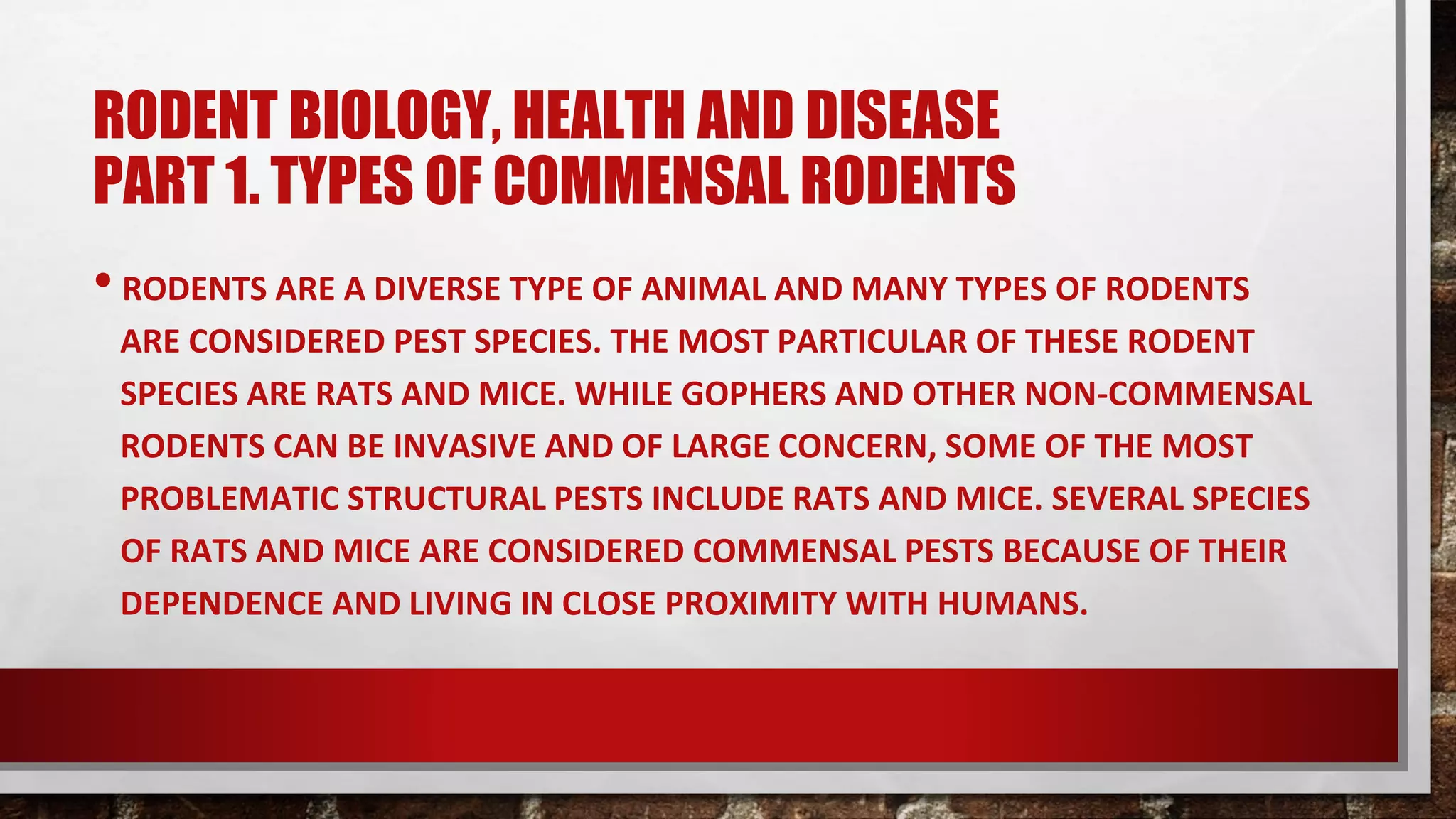 RODENT BIOLOGY, HEALTH AND DISEASE
PART 1. TYPES OF COMMENSAL RODENTS

• RODENTS ARE A DIVERSE TYPE OF ANIMAL AND MANY TYPES OF RODENTS ARE CONSIDERED PEST SPECIES. THE MOST PARTICULAR OF THESE RODENT SPECIES ARE RATS AND MICE. WHILE GOPHERS AND OTHER NON-COMMENSAL RODENTS CAN BE INVASIVE AND OF LARGE CONCERN, SOME OF THE MOST PROBLEMATIC STRUCTURAL PESTS INCLUDE RATS AND MICE. SEVERAL SPECIES OF RATS AND MICE ARE CONSIDERED COMMENSAL PESTS BECAUSE OF THEIR DEPENDENCE AND LIVING IN CLOSE PROXIMITY WITH HUMANS.